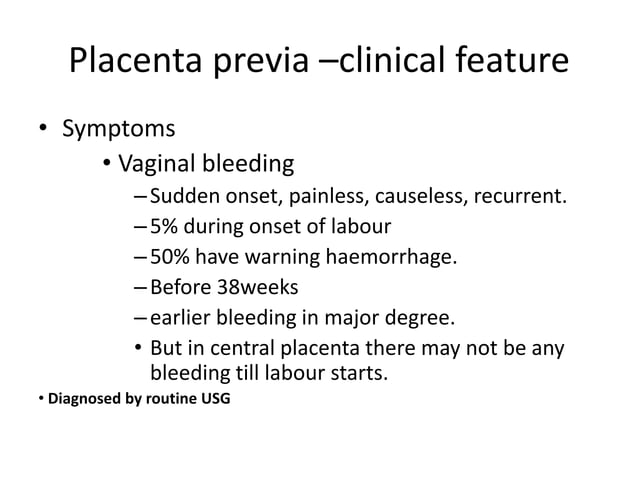 Placenta previa –clinical feature

• Symptoms
  • Vaginal bleeding
    – Sudden onset, painless, causeless, recurrent.
    – 5% during onset of labour
    – 50% have warning haemorrhage.
    – Before 38weeks
    – earlier bleeding in major degree.
    • But in central placenta there may not be any bleeding till labour starts.
• Diagnosed by routine USG